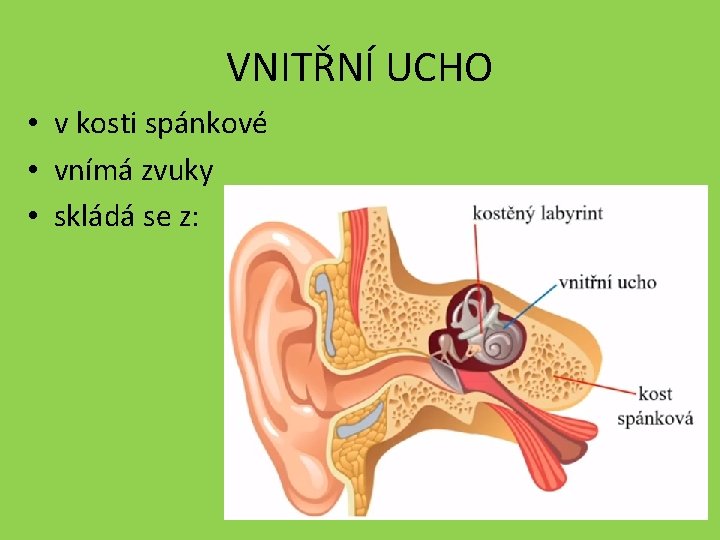 VNITŘNÍ UCHO

• v kosti spánkové
• vnímá zvuky
• skládá se z:

kostěný labyrint
vnitřní ucho
kost spánková